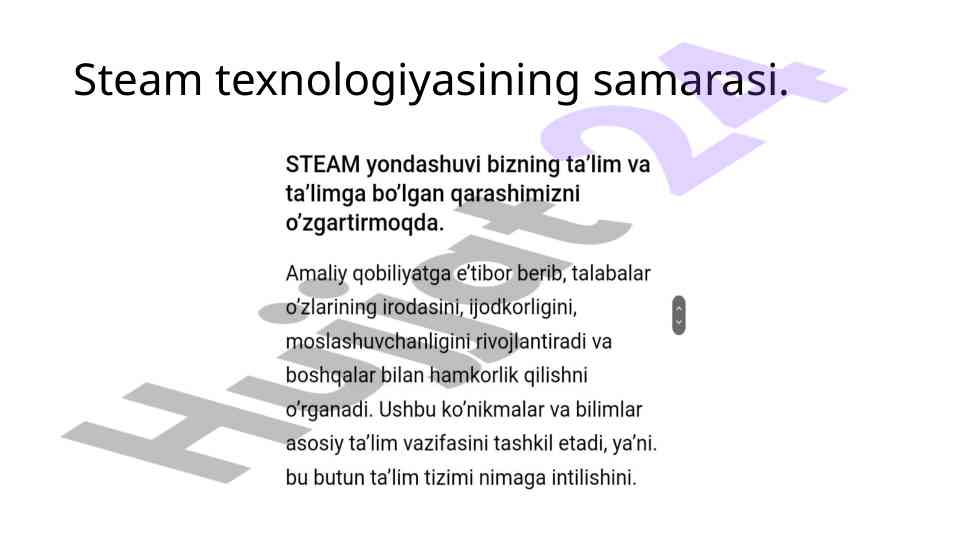 Steam texnologiyasining samarasi.

STEAM yondashuvi bizning ta'lim va ta'limga bo'lgan qarashimizni o'zgartirmoqda.

Amaliy qobiliyatga e'tibor berib, talabalar o'zlarining irodasini, ijodkorligini, moslashuvchanligini rivojlantiradi va boshqalar bilan hamkorlik qilishni o'rganadi. Ushbu ko'nikmalar va bilimlar asosiy ta'lim vazifasini tashkil etadi, ya'ni. bu butun ta'lim tizimi nimaga intilishini.

Hujjat24